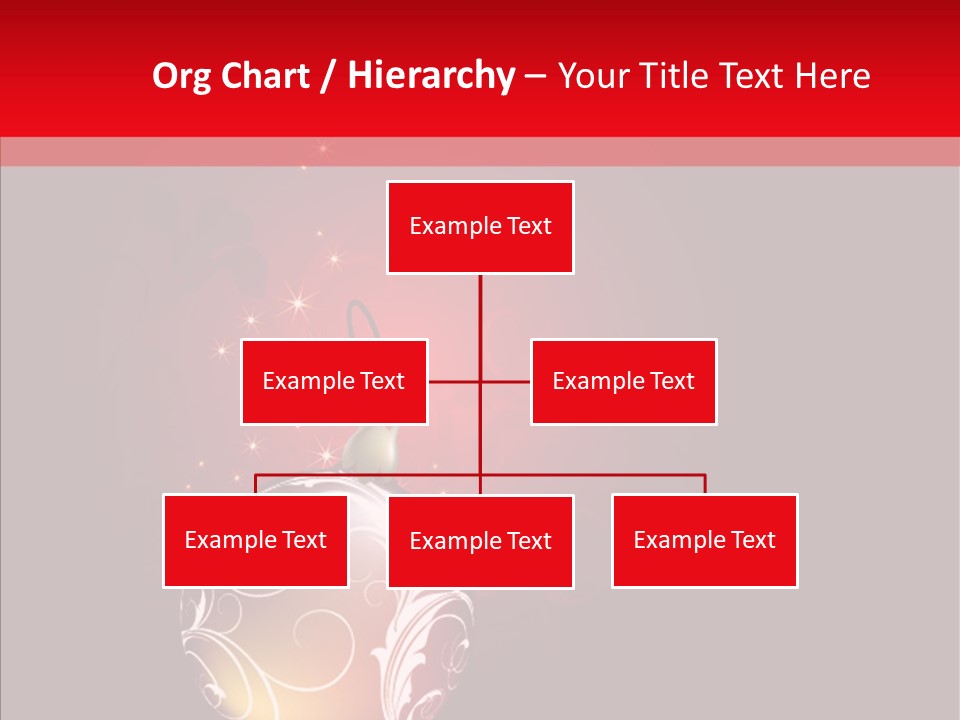 Org Chart / Hierarchy – Your Title Text Here

Example Text

Example Text

Example Text

Example Text

Example Text

Example Text